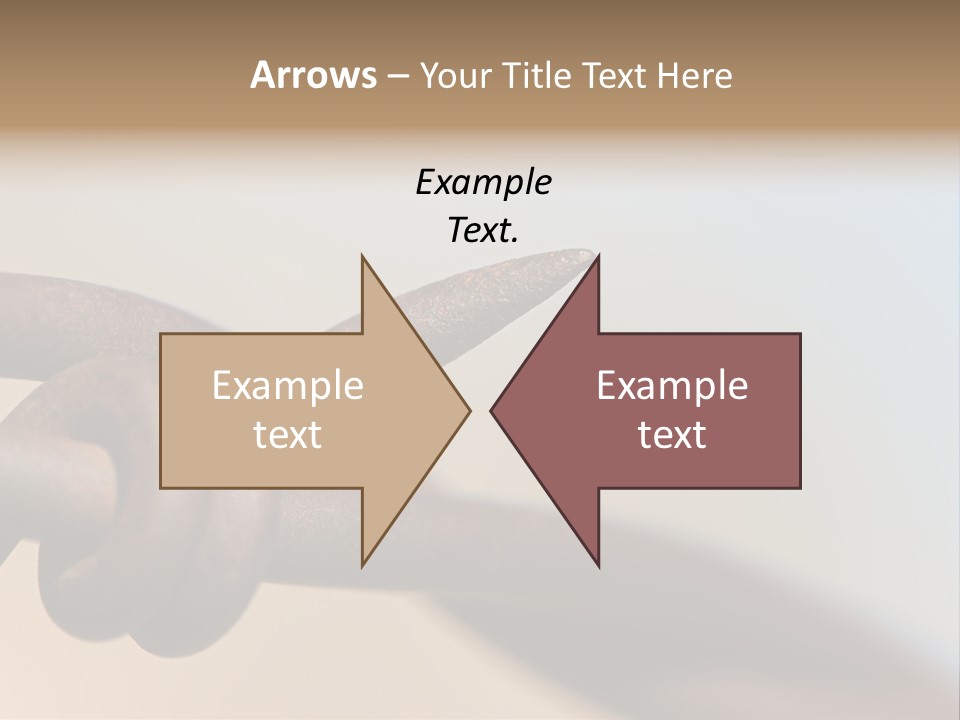 Arrows – Your Title Text Here

Example Text.

Example text

Example text